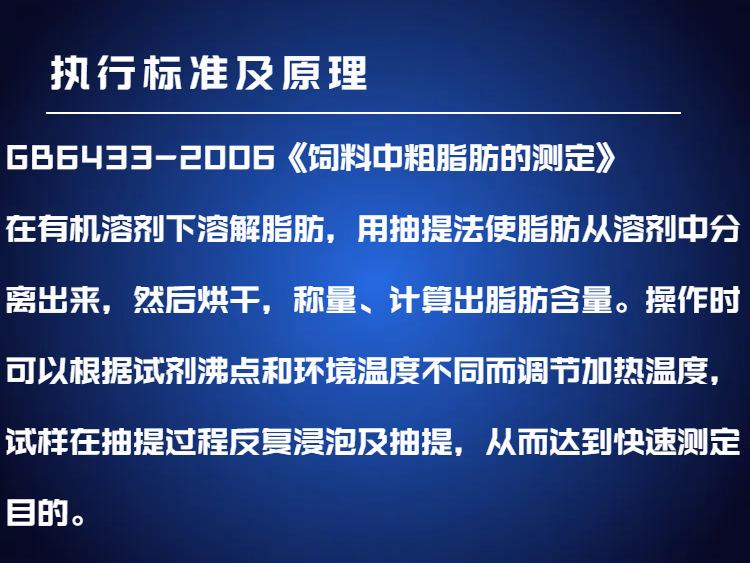 执行标准及原理

GB6433-2006《饲料中粗脂肪的测定》

在有机溶剂下溶解脂肪，用抽提法使脂肪从溶剂中分离出来，然后烘干，称量、计算出脂肪含量。操作时可以根据试剂沸点和环境温度不同而调节加热温度，试样在抽提过程反复浸泡及抽提，从而达到快速测定目的。